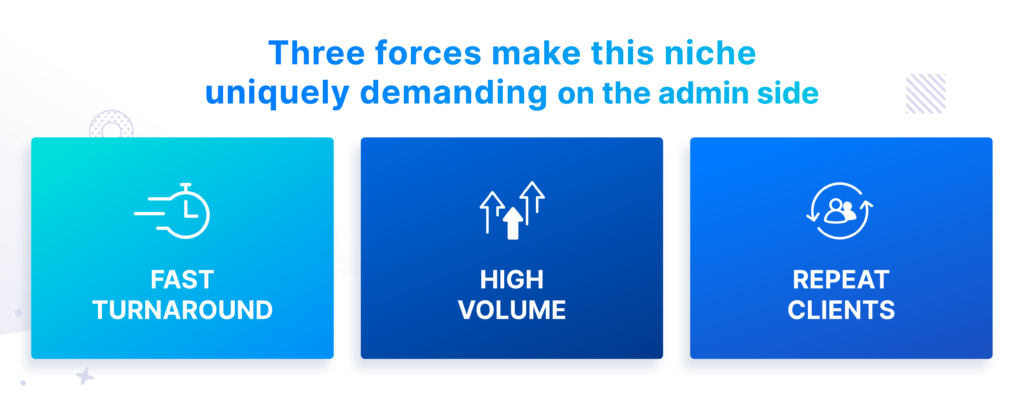 Three forces make this niche uniquely demanding on the admin side

FAST TURNAROUND

HIGH VOLUME

REPEAT CLIENTS